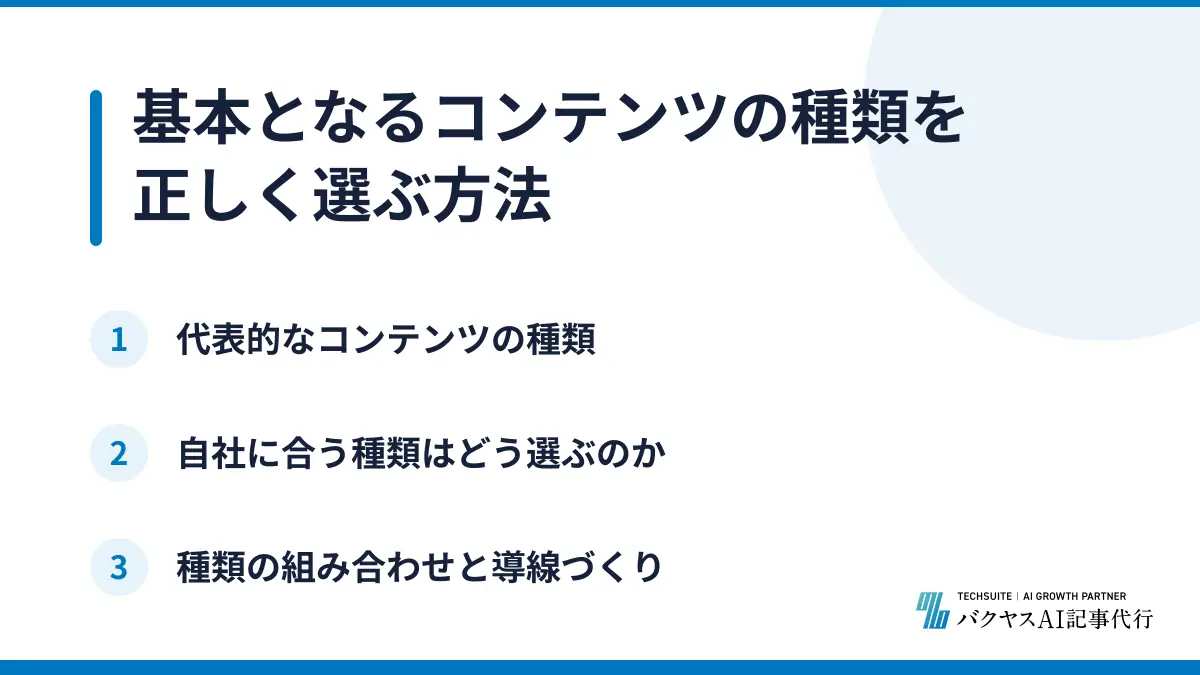 基本となるコンテンツの種類を正しく選ぶ方法

1 代表的なコンテンツの種類

2 自社に合う種類はどう選ぶのか

3 種類の組み合わせと導線づくり

TECHSUITE | AI GROWTH PARTNER
バクヤスAI記事代行